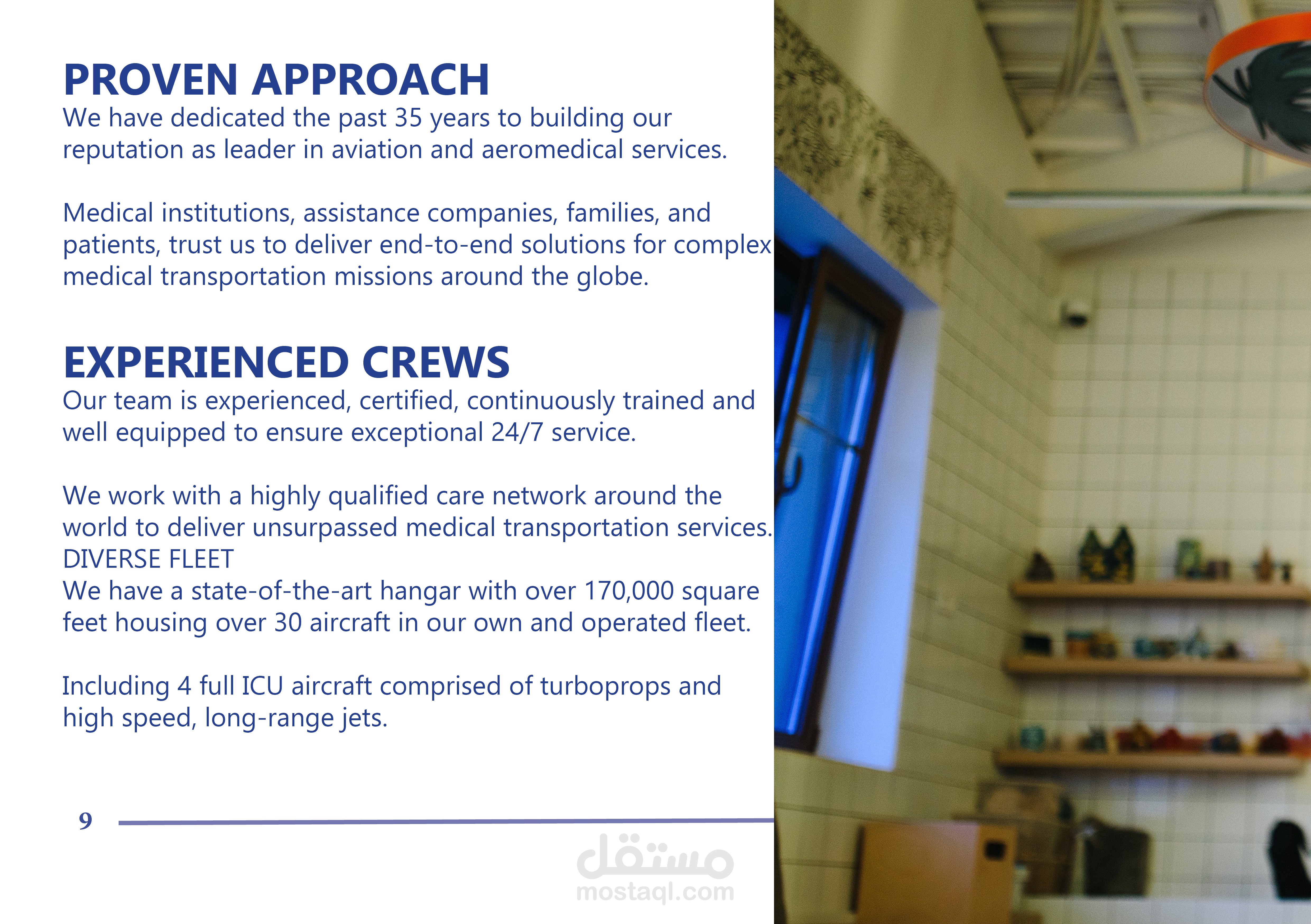 PROVEN APPROACH
We have dedicated the past 35 years to building our reputation as leader in aviation and aeromedical services.

Medical institutions, assistance companies, families, and patients, trust us to deliver end-to-end solutions for complex medical transportation missions around the globe.

EXPERIENCED CREWS
Our team is experienced, certified, continuously trained and well equipped to ensure exceptional 24/7 service.

We work with a highly qualified care network around the world to deliver unsurpassed medical transportation services.
DIVERSE FLEET
We have a state-of-the-art hangar with over 170,000 square feet housing over 30 aircraft in our own and operated fleet.

Including 4 full ICU aircraft comprised of turboprops and high speed, long-range jets.

9

مستقل
mostaql.com